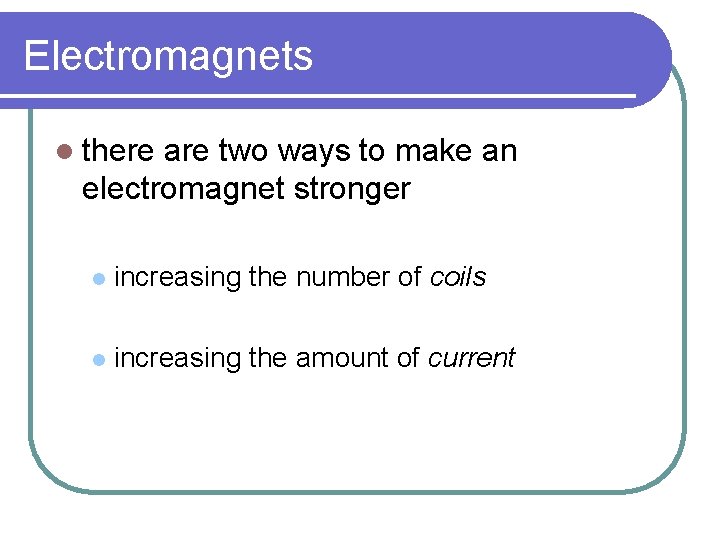 Electromagnets

there are two ways to make an electromagnet stronger

increasing the number of coils

increasing the amount of current